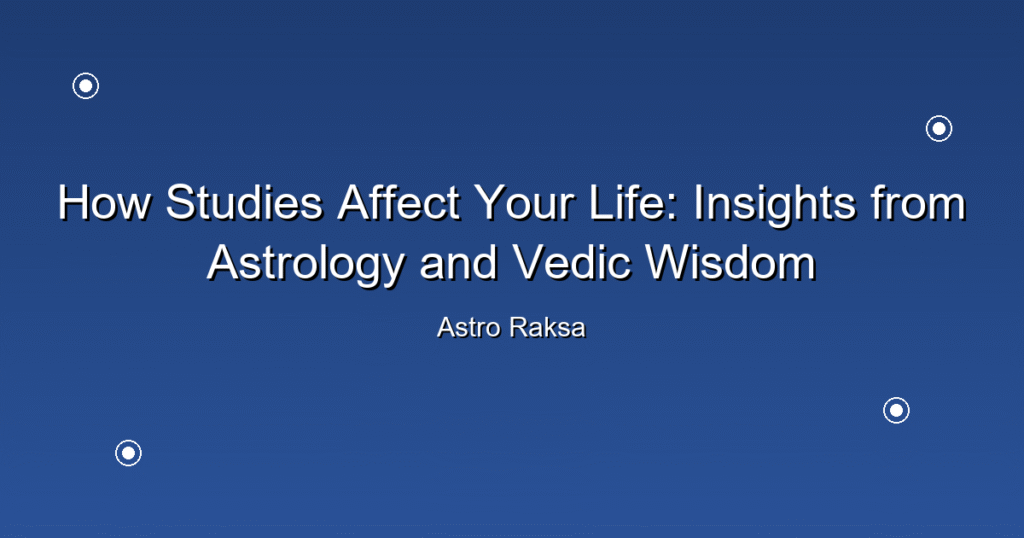 How Studies Affect Your Life: Insights from Astrology and Vedic Wisdom

Astro Raksa